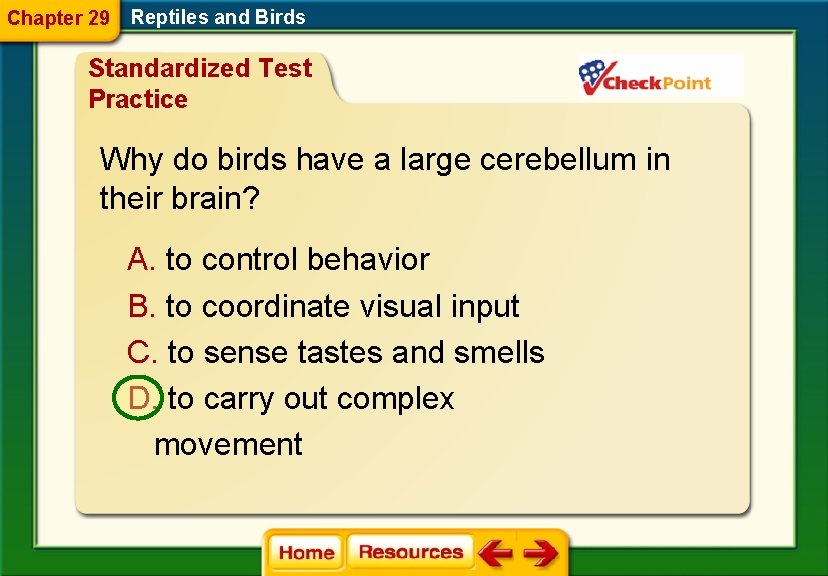 Chapter 29 Reptiles and Birds

Standardized Test Practice

CheckPoint

Why do birds have a large cerebellum in their brain?

A. to control behavior

B. to coordinate visual input

C. to sense tastes and smells

D. to carry out complex movement

Home Resources